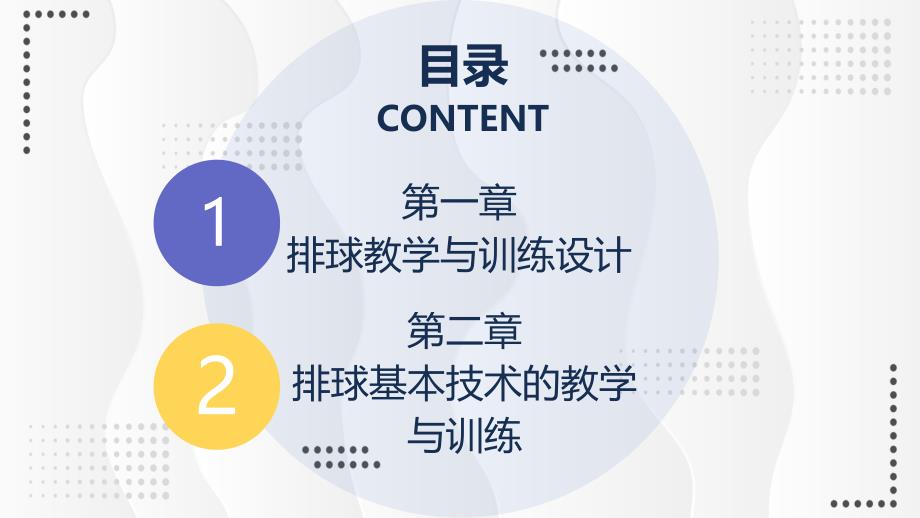 目录
CONTENT

1
第一章
排球教学与训练设计

2
第二章
排球基本技术的教学与训练